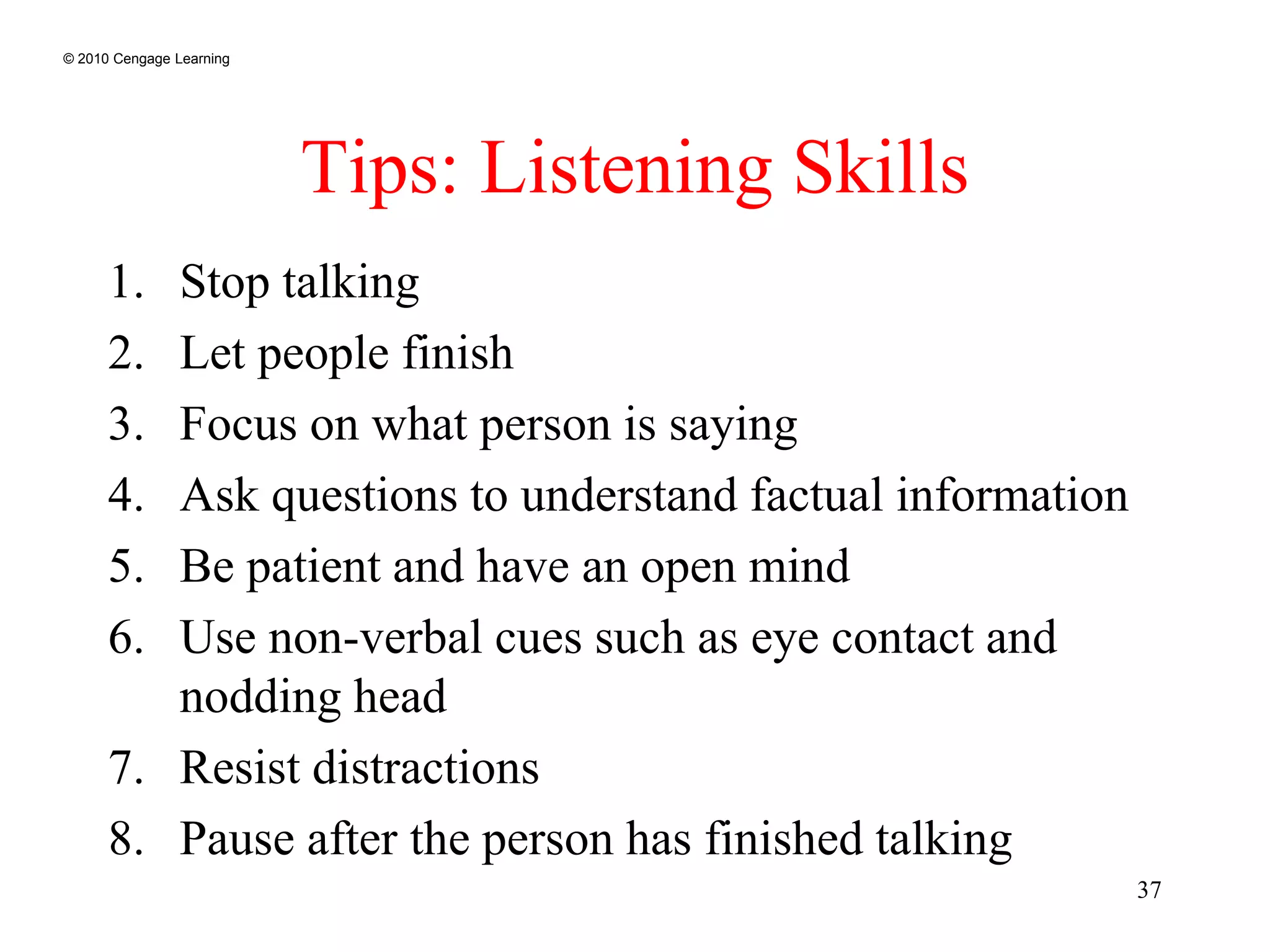 © 2010 Cengage Learning

Tips: Listening Skills

1. Stop talking
2. Let people finish
3. Focus on what person is saying
4. Ask questions to understand factual information
5. Be patient and have an open mind
6. Use non-verbal cues such as eye contact and nodding head
7. Resist distractions
8. Pause after the person has finished talking

37